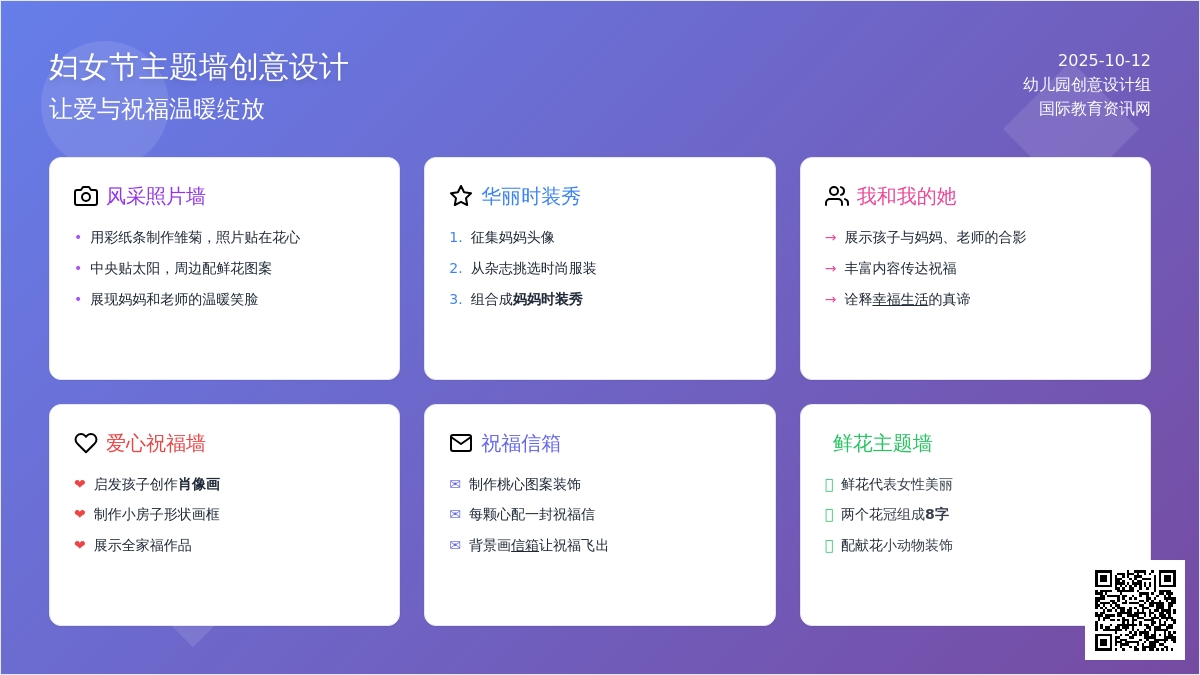 妇女节主题墙创意设计
让爱与祝福温暖绽放

2025-10-12
幼儿园创意设计组
国际教育资讯网

风采照片墙
• 用彩纸条制作雏菊，照片贴在花心
• 中央贴太阳，周边配鲜花图案
• 展现妈妈和老师的温暖笑脸

华丽时装秀
1. 征集妈妈头像
2. 从杂志挑选时尚服装
3. 组合成妈妈时装秀

我和我的她
→ 展示孩子与妈妈、老师的合影
→ 丰富内容传达祝福
→ 诠释幸福生活的真谛

爱心祝福墙
❤ 启发孩子创作肖像画
❤ 制作小房子形状画框
❤ 展示全家福作品

祝福信箱
✉ 制作桃心图案装饰
✉ 每颗心配一封祝福信
✉ 背景画信箱让祝福飞出

鲜花主题墙
鲜花代表女性美丽
两个花冠组成8字
配献花小动物装饰